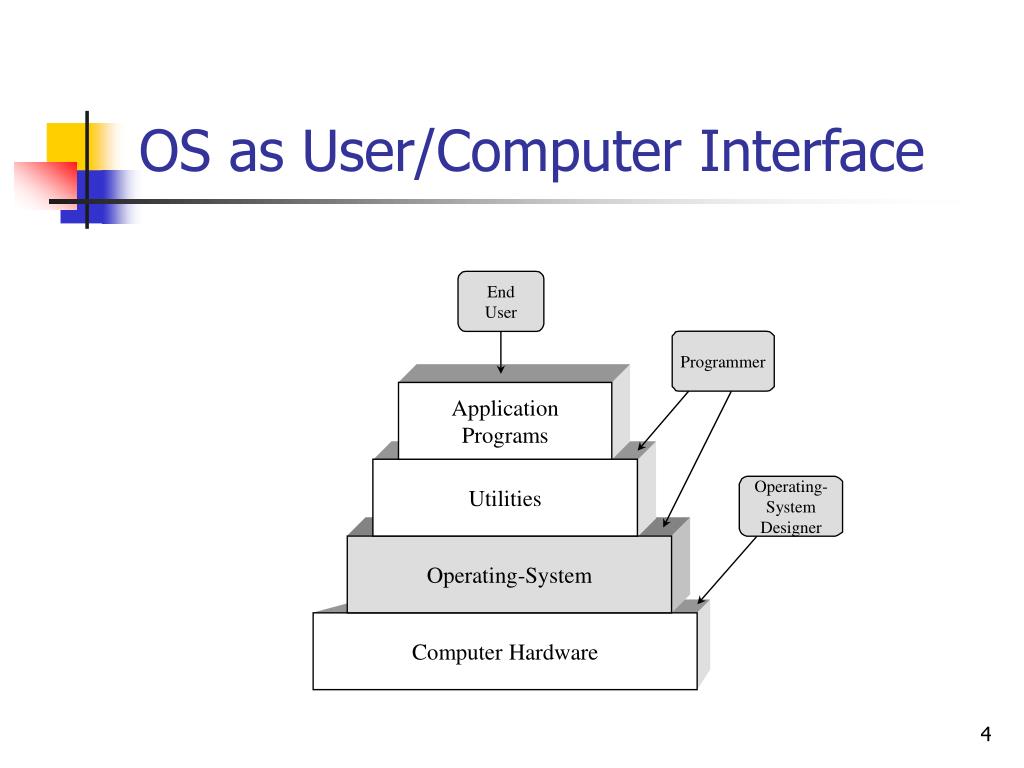 OS as User/Computer Interface

End User

Programmer

Application Programs

Utilities

Operating-System Designer

Operating-System

Computer Hardware

4